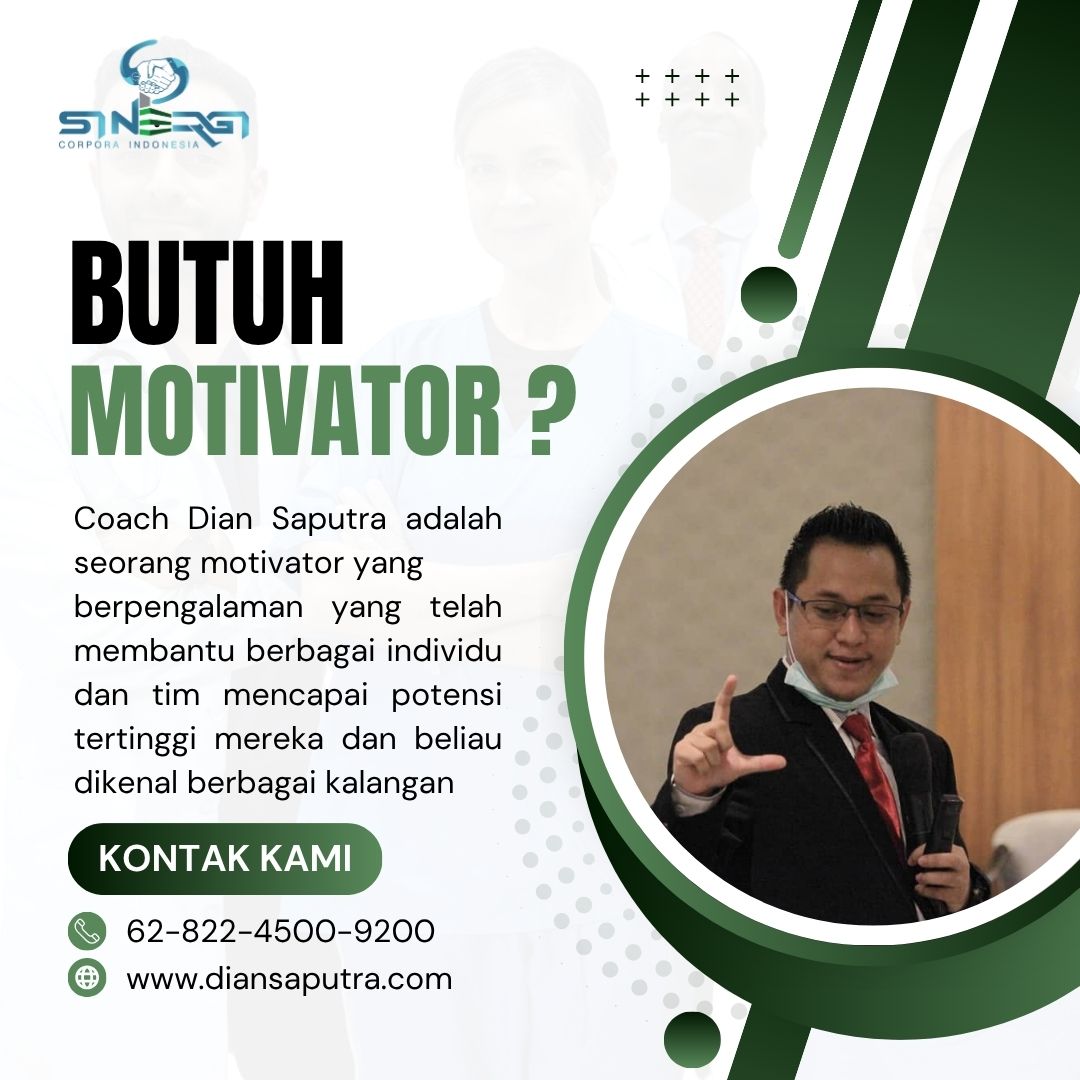 SINERGI
CORPORA INDONESIA

BUTUH
MOTIVATOR ?

Coach Dian Saputra adalah seorang motivator yang berpengalaman yang telah membantu berbagai individu dan tim mencapai potensi tertinggi mereka dan beliau dikenal berbagai kalangan

KONTAK KAMI

62-822-4500-9200
www.diansaputra.com